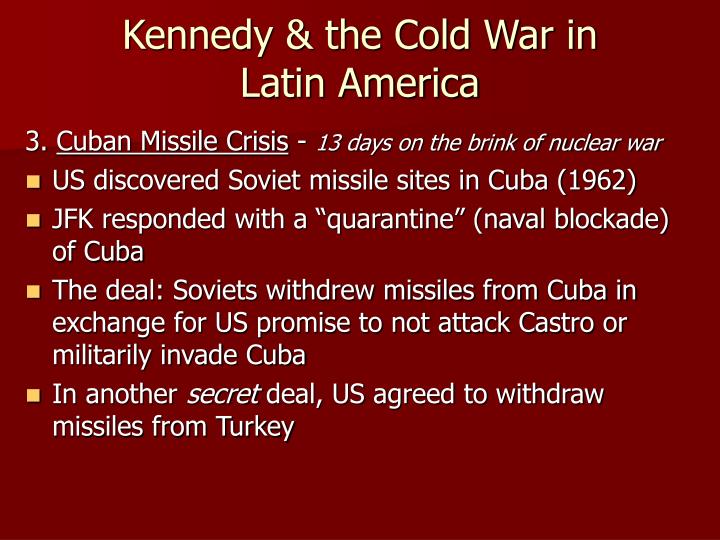 Kennedy & the Cold War in Latin America

3. Cuban Missile Crisis - 13 days on the brink of nuclear war

- US discovered Soviet missile sites in Cuba (1962)
- JFK responded with a “quarantine” (naval blockade) of Cuba
- The deal: Soviets withdrew missiles from Cuba in exchange for US promise to not attack Castro or militarily invade Cuba
- In another secret deal, US agreed to withdraw missiles from Turkey